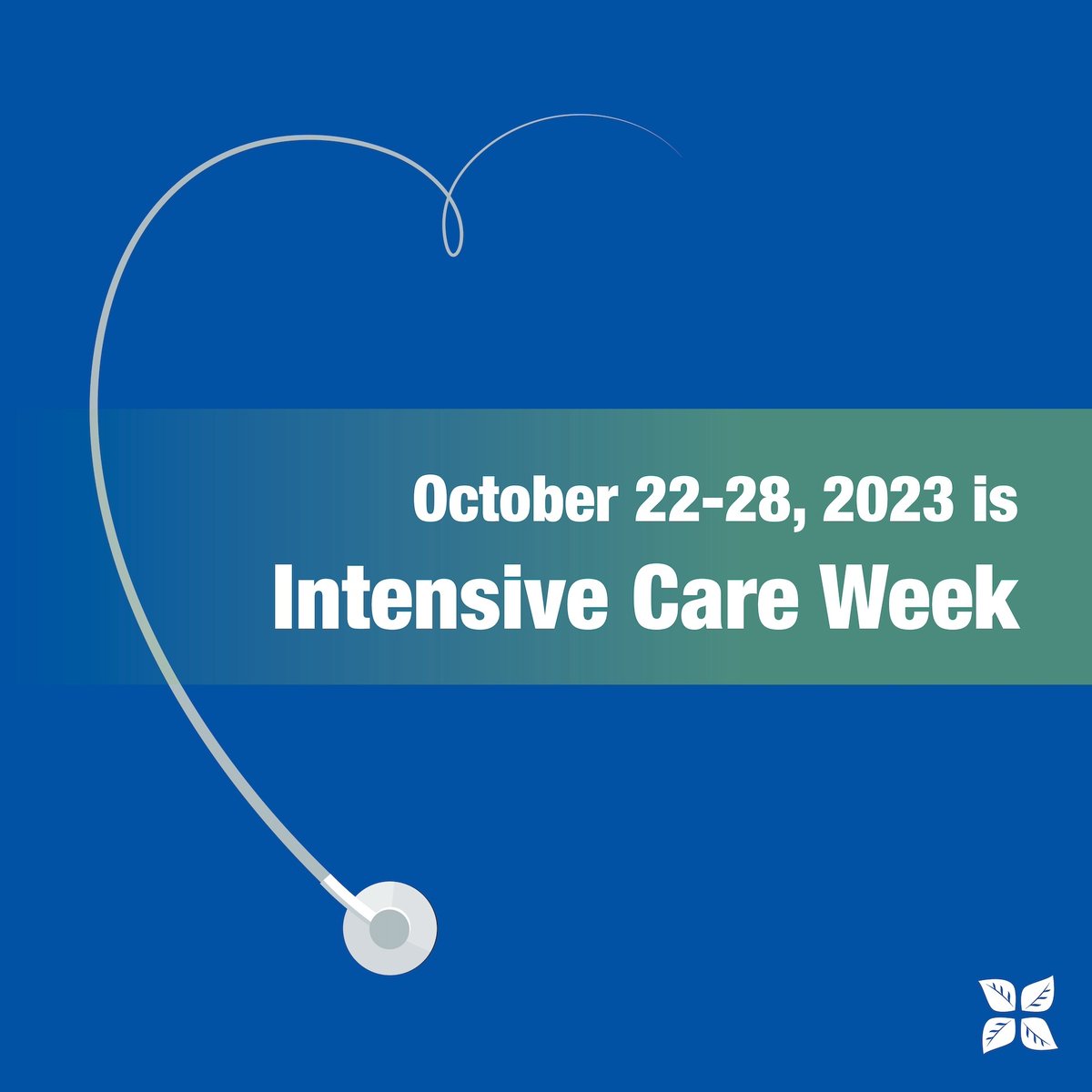 October 22-28, 2023 is
Intensive Care Week